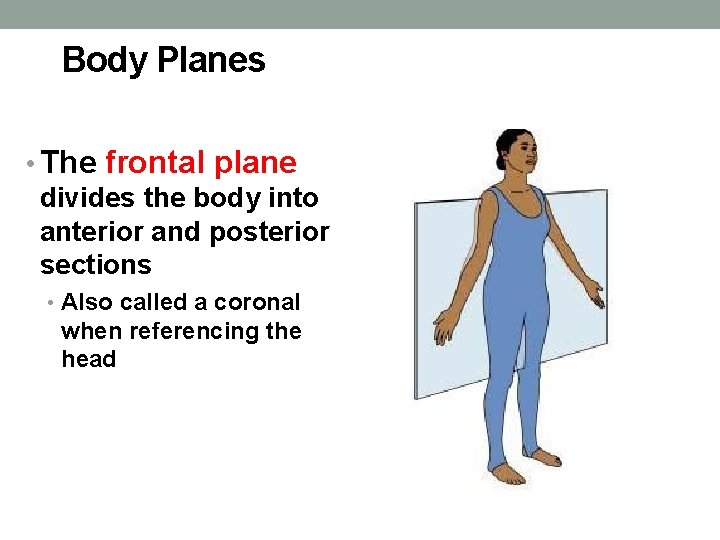 Body Planes

• The frontal plane divides the body into anterior and posterior sections
  • Also called a coronal when referencing the head